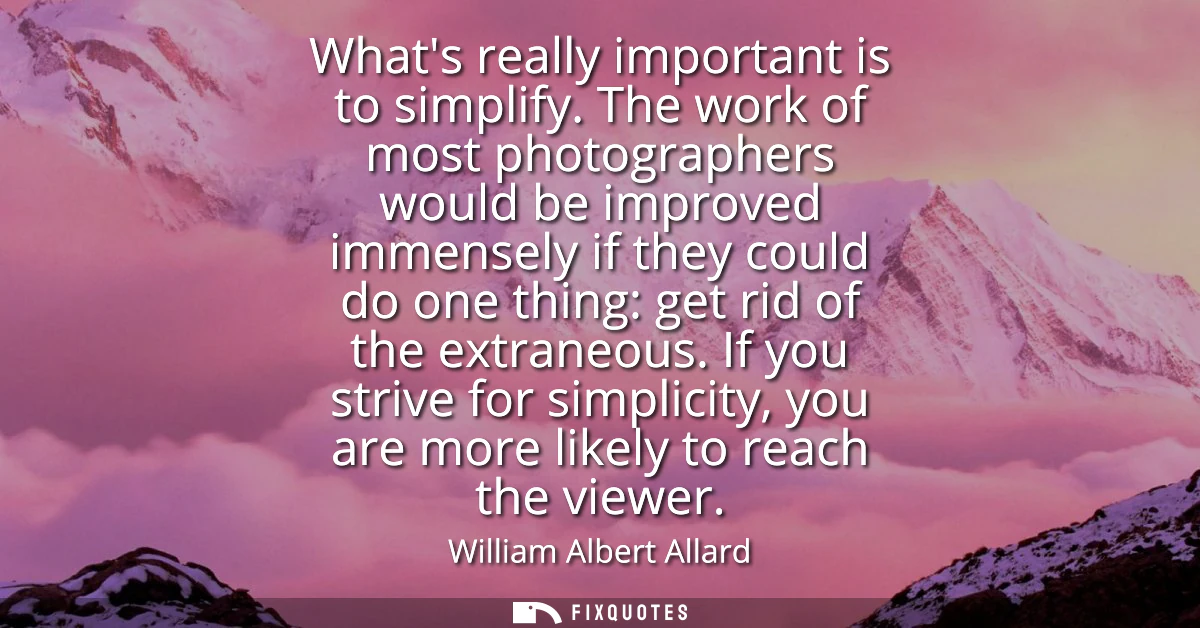 What's really important is to simplify. The work of most photographers would be improved immensely if they could do one thing: get rid of the extraneous. If you strive for simplicity, you are more likely to reach the viewer.

William Albert Allard

FIXQUOTES